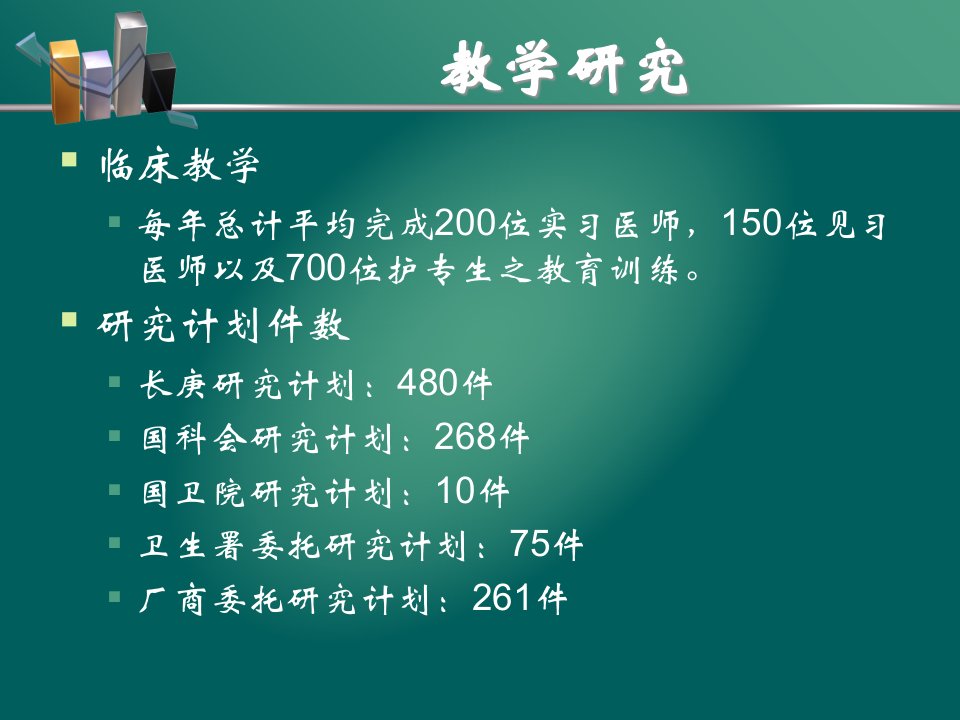 教学研究

临床教学

每年总计平均完成200位实习医师，150位见习医师以及700位护专生之教育训练。

研究计划件数

长庚研究计划：480件

国科会研究计划：268件

国卫院研究计划：10件

卫生署委托研究计划：75件

厂商委托研究计划：261件